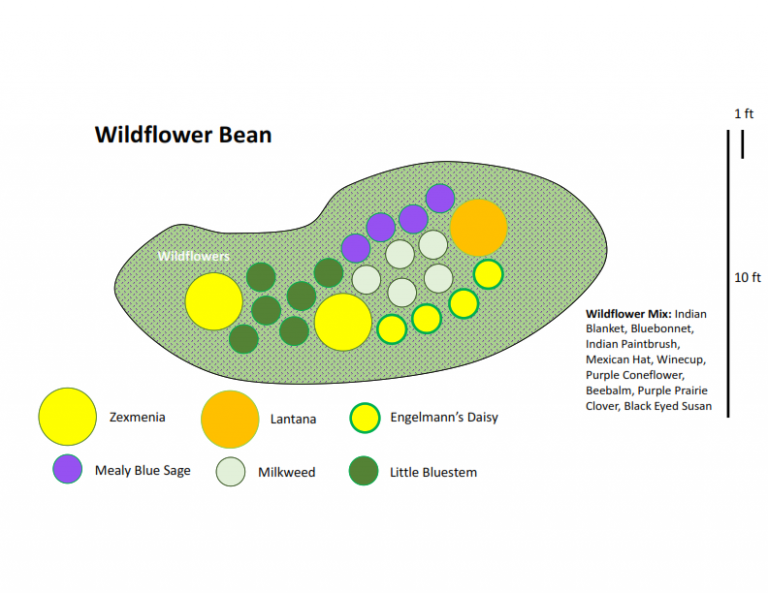 Wildflower Bean

1 ft

10 ft

Wildflowers

**Wildflower Mix:** Indian Blanket, Bluebonnet, Indian Paintbrush, Mexican Hat, Winecup, Purple Coneflower, Beebalm, Purple Prairie Clover, Black Eyed Susan

Zexmenia

Lantana

Engelmann's Daisy

Mealy Blue Sage

Milkweed

Little Bluestem